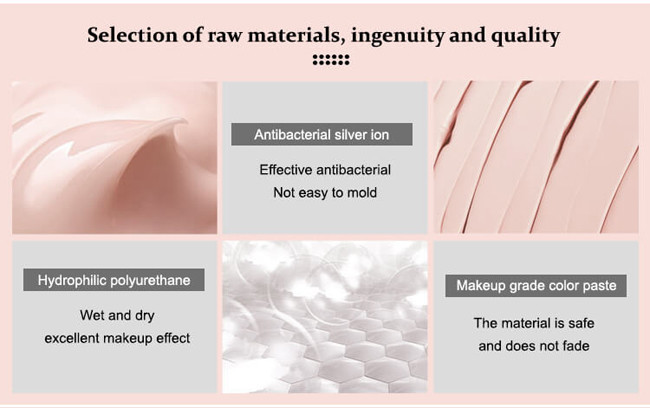 Selection of raw materials, ingenuity and quality

Antibacterial silver ion

Effective antibacterial
Not easy to mold

Hydrophilic polyurethane

Wet and dry
excellent makeup effect

Makeup grade color paste

The material is safe
and does not fade